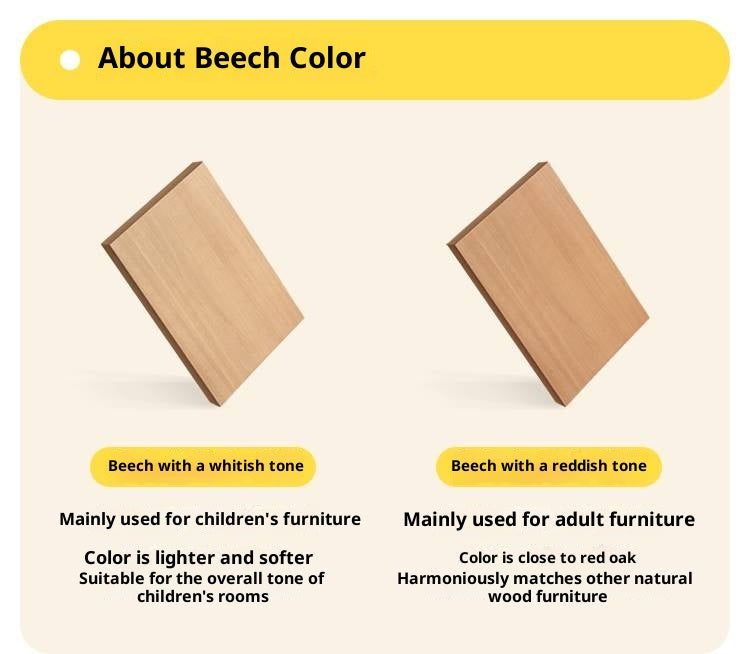 About Beech Color

Beech with a whitish tone

Mainly used for children's furniture

Color is lighter and softer
Suitable for the overall tone of children's rooms

Beech with a reddish tone

Mainly used for adult furniture

Color is close to red oak
Harmoniously matches other natural wood furniture